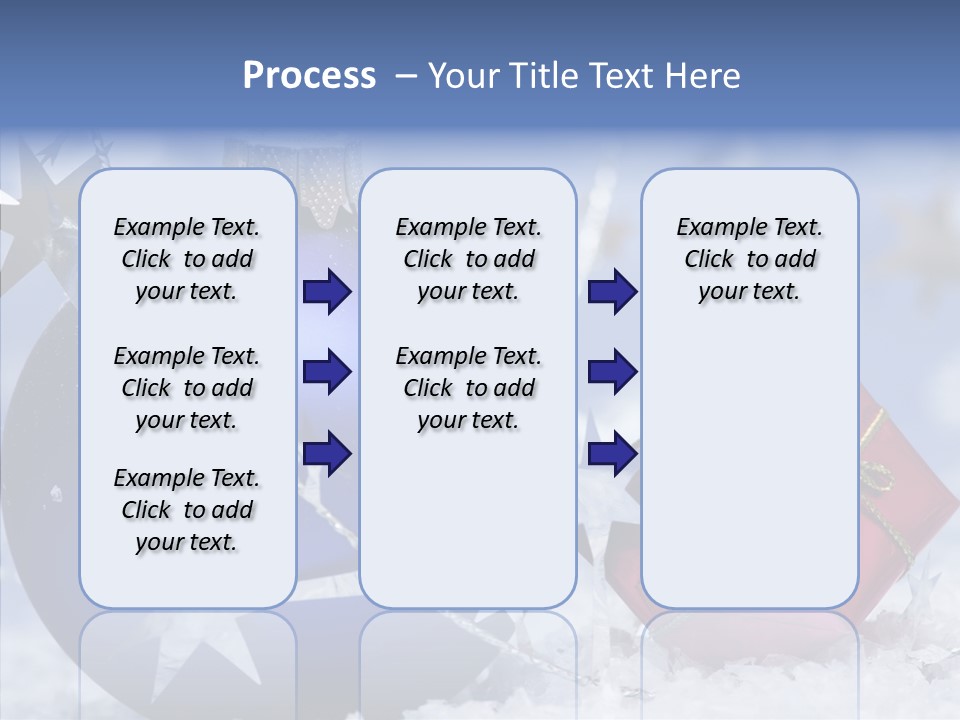 Process – Your Title Text Here

Example Text. Click to add your text.

Example Text. Click to add your text.

Example Text. Click to add your text.

Example Text. Click to add your text.

Example Text. Click to add your text.

Example Text. Click to add your text.